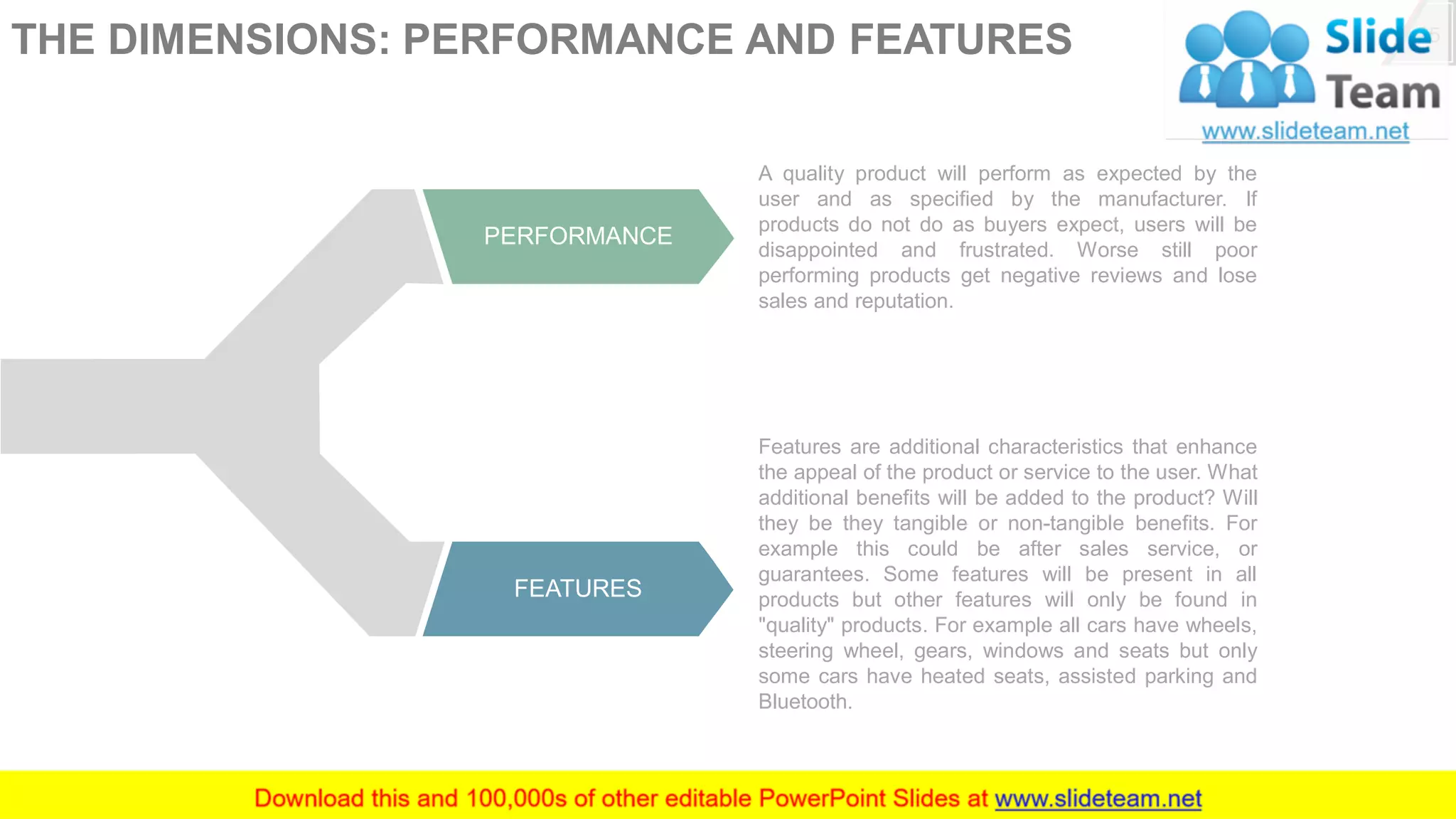 THE DIMENSIONS: PERFORMANCE AND FEATURES

Slide Team
www.slideteam.net

PERFORMANCE

A quality product will perform as expected by the user and as specified by the manufacturer. If products do not do as buyers expect, users will be disappointed and frustrated. Worse still poor performing products get negative reviews and lose sales and reputation.

FEATURES

Features are additional characteristics that enhance the appeal of the product or service to the user. What additional benefits will be added to the product? Will they be they tangible or non-tangible benefits. For example this could be after sales service, or guarantees. Some features will be present in all products but other features will only be found in "quality" products. For example all cars have wheels, steering wheel, gears, windows and seats but only some cars have heated seats, assisted parking and Bluetooth.

Download this and 100,000s of other editable PowerPoint Slides at www.slideteam.net